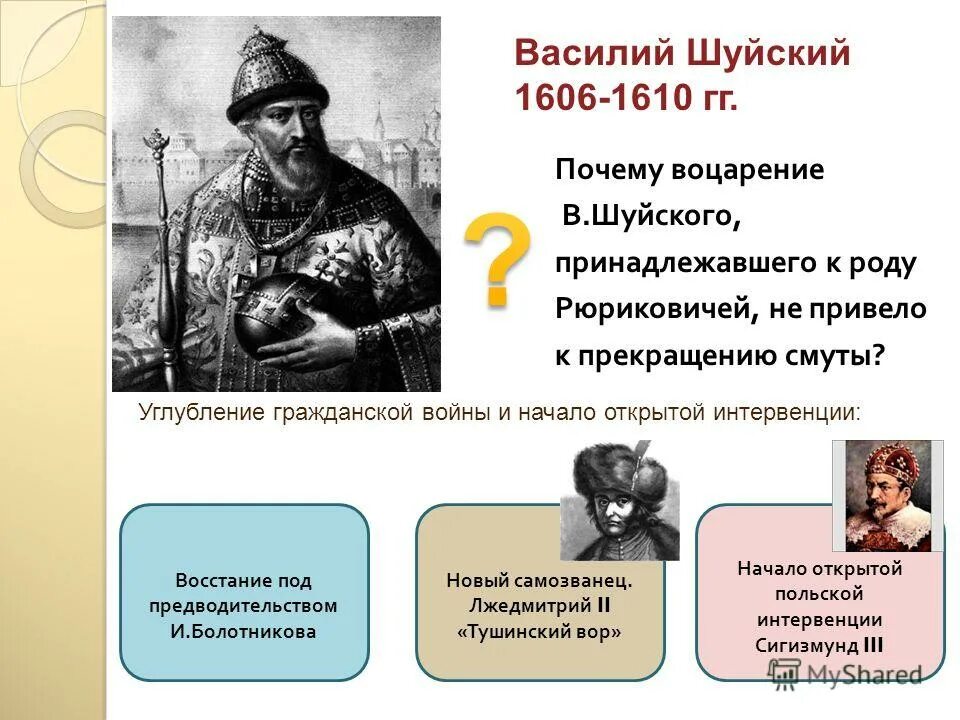 Василий Шуйский
1606-1610 гг.

?

Почему воцарение В.Шуйского, принадлежавшего к роду Рюриковичей, не привело к прекращению смуты?

Углубление гражданской войны и начало открытой интервенции:

Восстание под предводительством И.Болотникова

Новый самозванец. Лжедмитрий II «Тушинский вор»

Начало открытой польской интервенции Сигизмунд III

MyShared